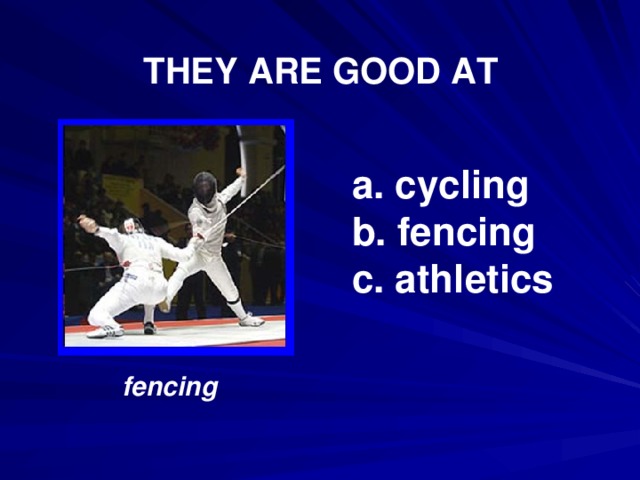 THEY ARE GOOD AT

a. cycling
b. fencing
c. athletics

fencing